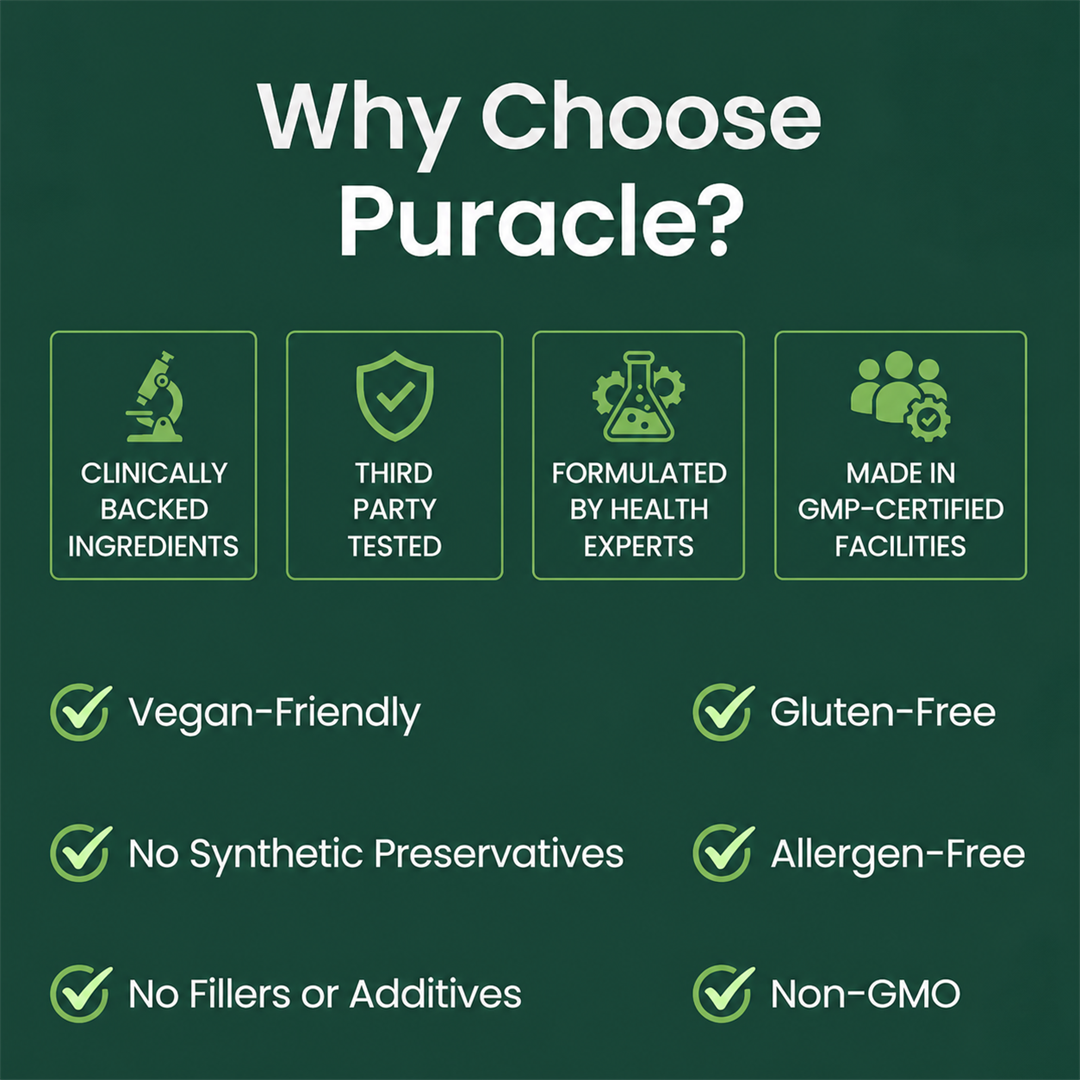 Why Choose Puracle?

CLINICALLY BACKED INGREDIENTS

THIRD PARTY TESTED

FORMULATED BY HEALTH EXPERTS

MADE IN GMP-CERTIFIED FACILITIES

Vegan-Friendly

No Synthetic Preservatives

No Fillers or Additives

Gluten-Free

Allergen-Free

Non-GMO